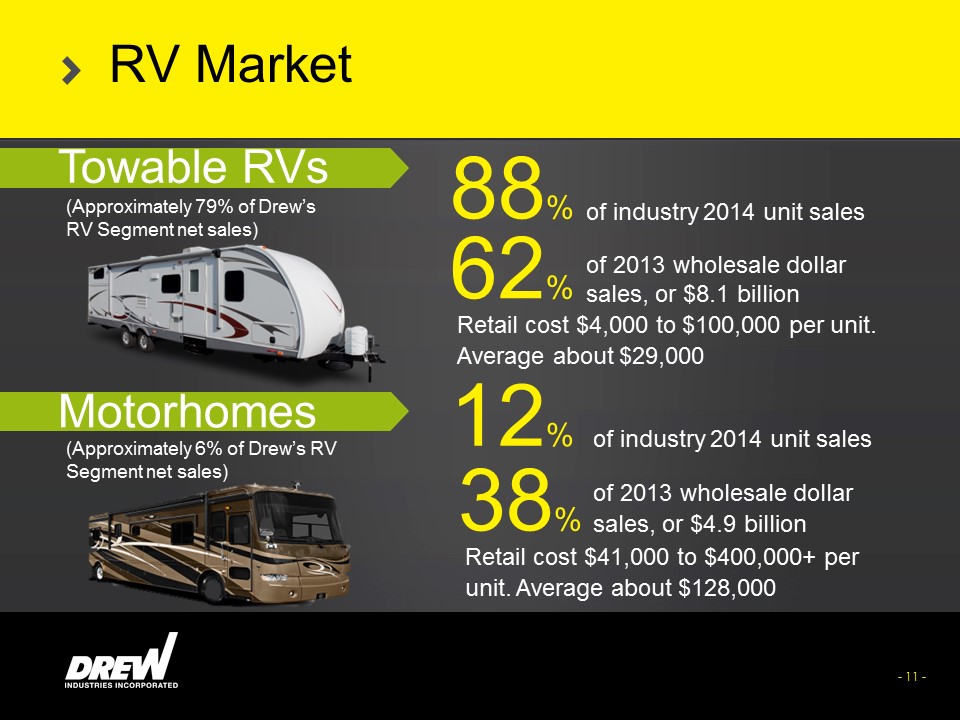 RV Market

Towable RVs

(Approximately 79% of Drew's RV Segment net sales)

88% of industry 2014 unit sales

62% of 2013 wholesale dollar sales, or \$8.1 billion

Retail cost \$4,000 to \$100,000 per unit. Average about \$29,000

Motorhomes

(Approximately 6% of Drew's RV Segment net sales)

12% of industry 2014 unit sales

38% of 2013 wholesale dollar sales, or \$4.9 billion

Retail cost \$41,000 to \$400,000+ per unit. Average about \$128,000

DREW INDUSTRIES INCORPORATED

- 11 -